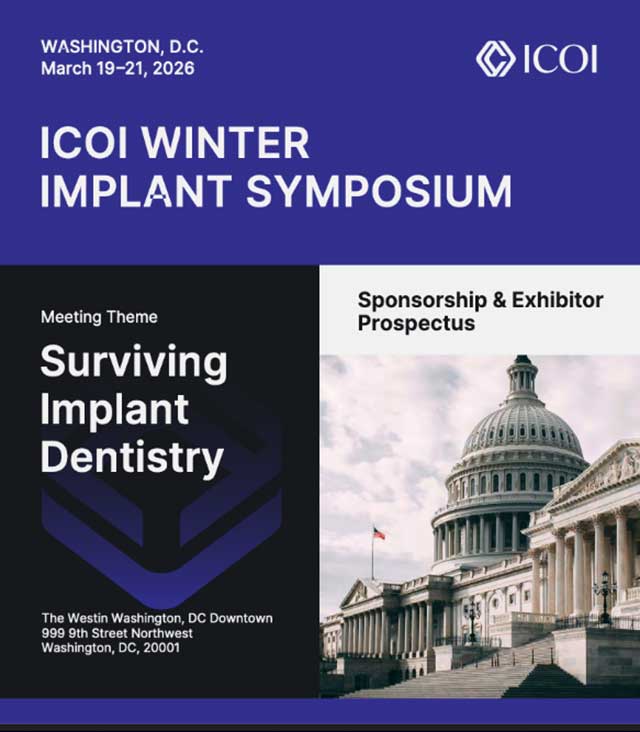 WASHINGTON, D.C.
March 19–21, 2026

ICOI

ICOI WINTER IMPLANT SYMPOSIUM

Meeting Theme

Surviving Implant Dentistry

The Westin Washington, DC Downtown
999 9th Street Northwest
Washington, DC, 20001

Sponsorship & Exhibitor Prospectus